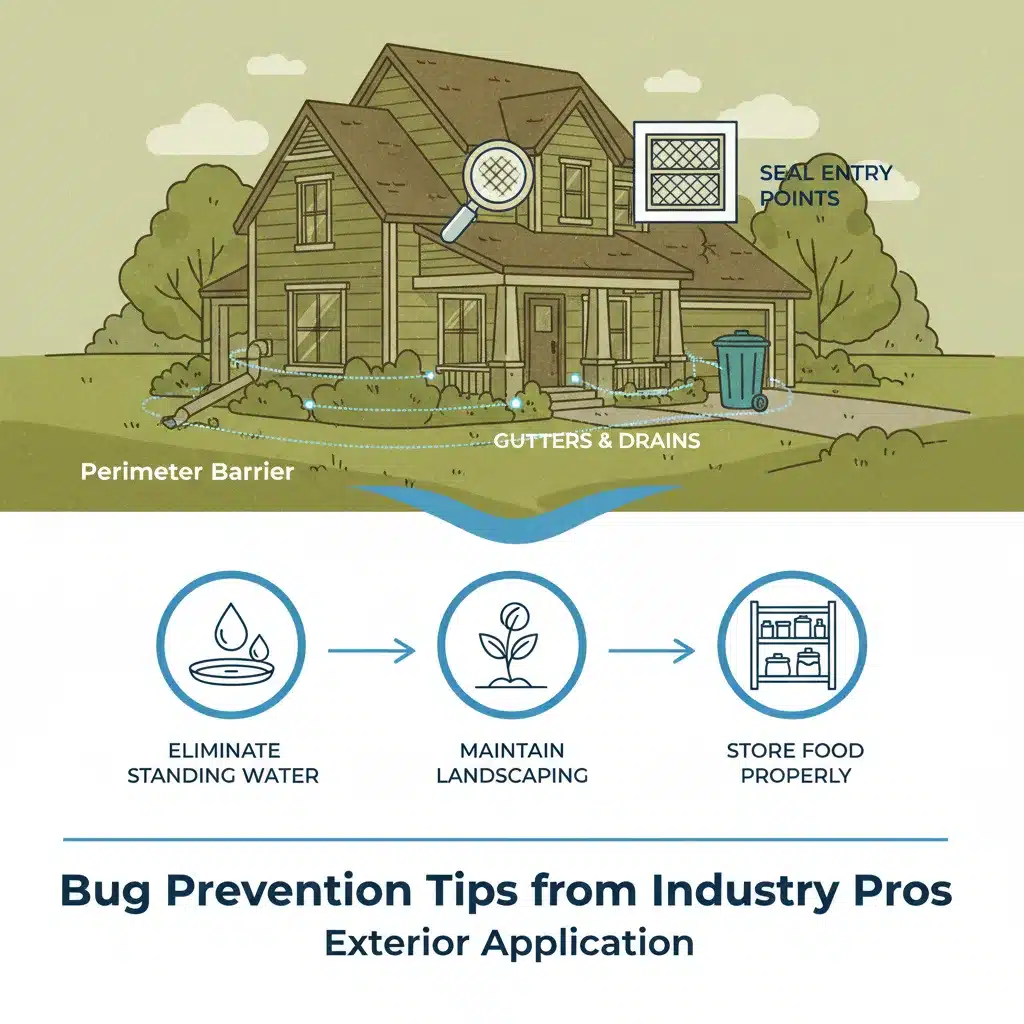 SEAL ENTRY POINTS

GUTTERS & DRAINS

Perimeter Barrier

ELIMINATE STANDING WATER

MAINTAIN LANDSCAPING

STORE FOOD PROPERLY

Bug Prevention Tips from Industry Pros
Exterior Application